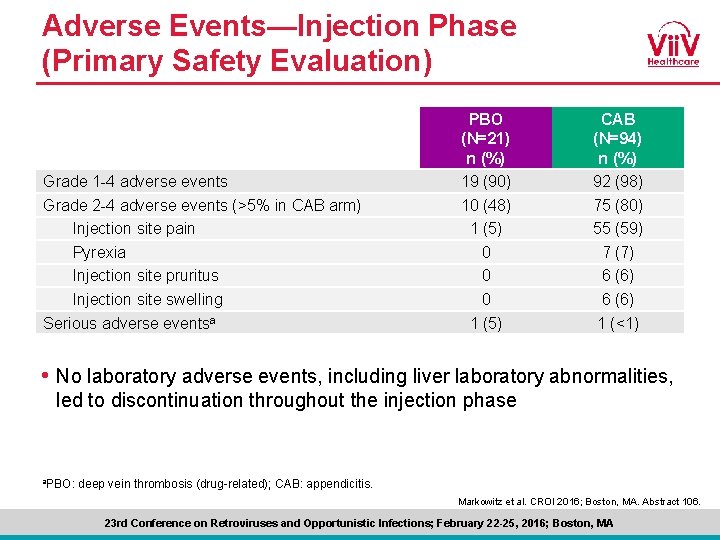 Adverse Events—Injection Phase (Primary Safety Evaluation)

ViiV Healthcare

| | PBO (N=21) n (%) | CAB (N=94) n (%) |
|---|---|---|
| Grade 1-4 adverse events | 19 (90) | 92 (98) |
| Grade 2-4 adverse events (>5% in CAB arm) | 10 (48) | 75 (80) |
| Injection site pain | 1 (5) | 55 (59) |
| Pyrexia | 0 | 7 (7) |
| Injection site pruritus | 0 | 6 (6) |
| Injection site swelling | 0 | 6 (6) |
| Serious adverse events$^a$ | 1 (5) | 1 (<1) |

• No laboratory adverse events, including liver laboratory abnormalities, led to discontinuation throughout the injection phase

$^a$PBO: deep vein thrombosis (drug-related); CAB: appendicitis.

Markowitz et al. CROI 2016; Boston, MA. Abstract 106.

23rd Conference on Retroviruses and Opportunistic Infections; February 22-25, 2016; Boston, MA